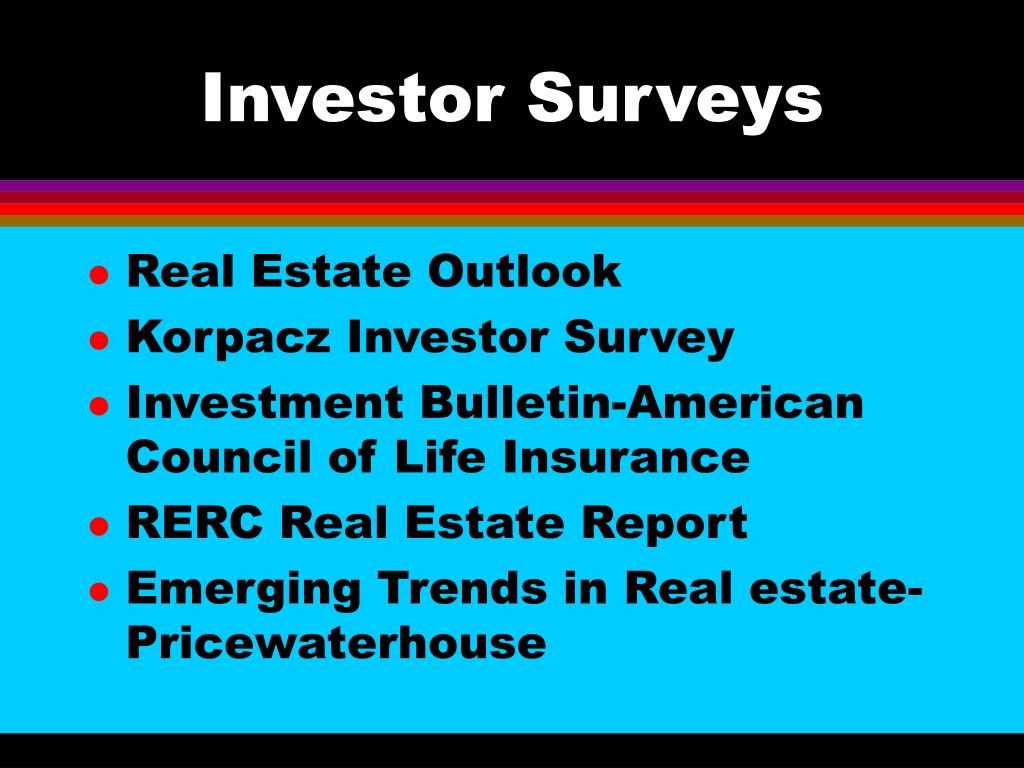 Investor Surveys

- Real Estate Outlook
- Korpacz Investor Survey
- Investment Bulletin-American Council of Life Insurance
- RERC Real Estate Report
- Emerging Trends in Real estate-Pricewaterhouse